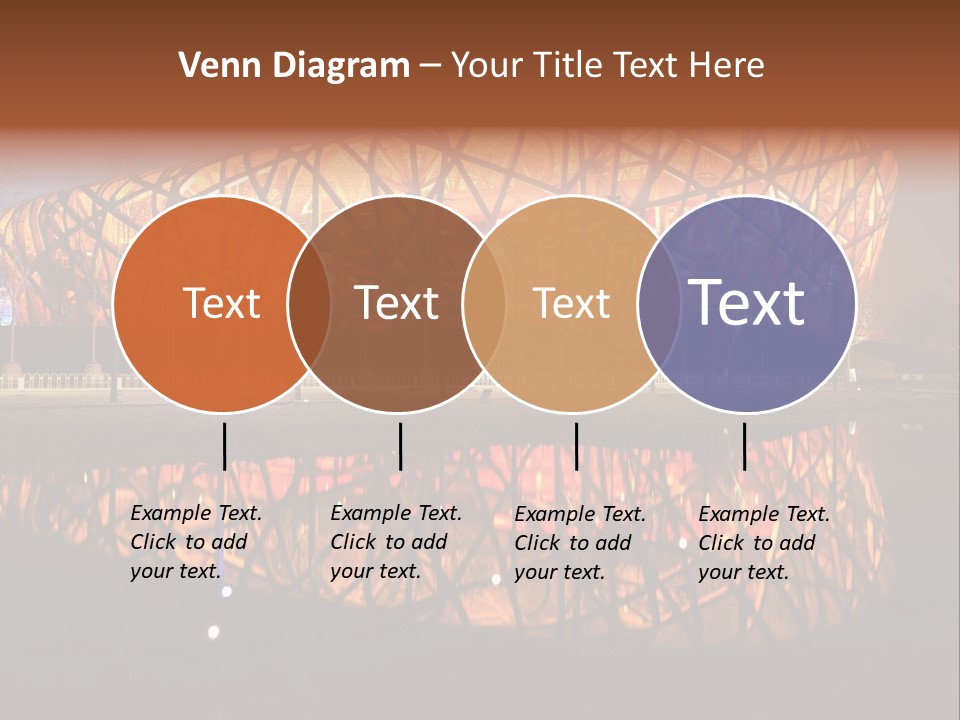 Venn Diagram – Your Title Text Here

Text

Text

Text

Text

Example Text. Click to add your text.

Example Text. Click to add your text.

Example Text. Click to add your text.

Example Text. Click to add your text.